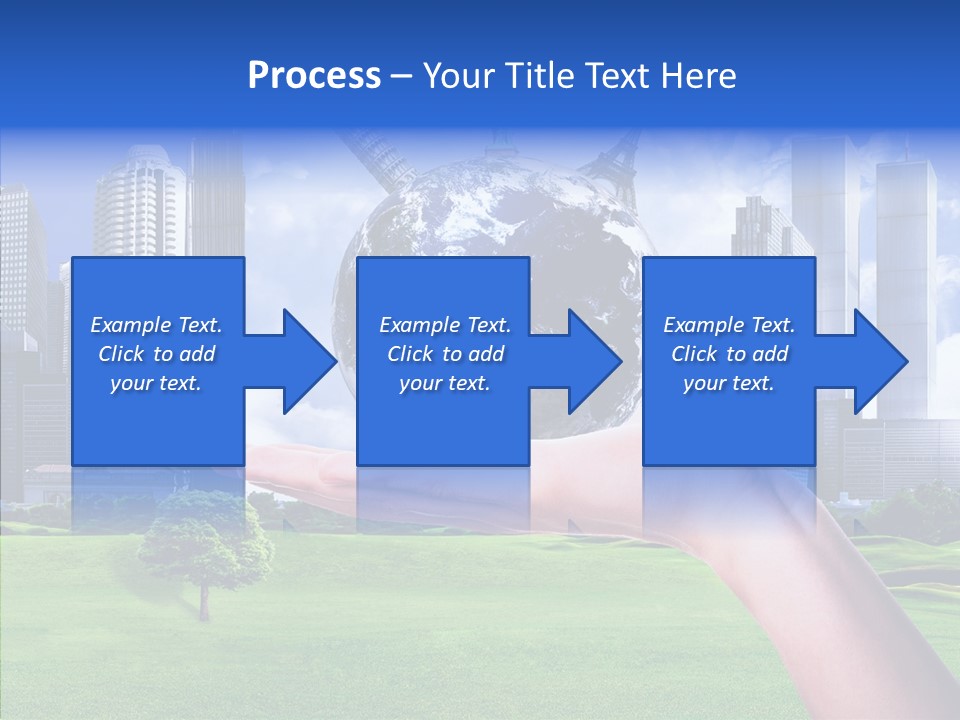 Process – Your Title Text Here

Example Text. Click to add your text.

Example Text. Click to add your text.

Example Text. Click to add your text.